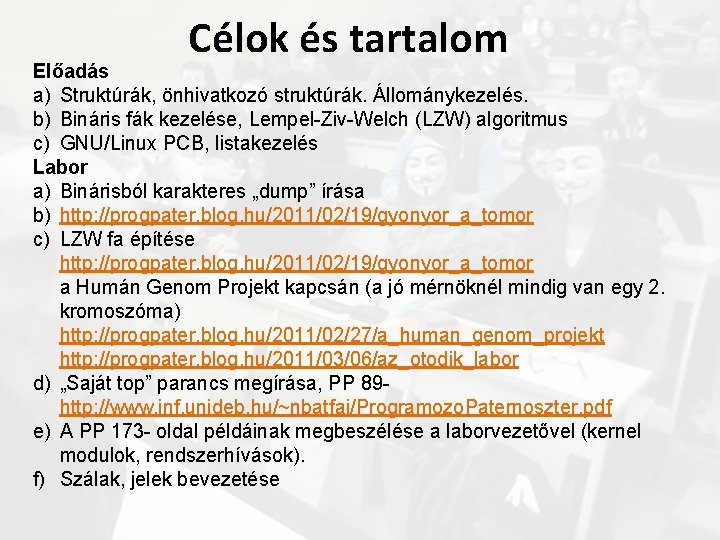 Célok és tartalom

Előadás
a) Struktúrák, önhivatkozó struktúrák. Állománykezelés.
b) Bináris fák kezelése, Lempel-Ziv-Welch (LZW) algoritmus
c) GNU/Linux PCB, listakezelés
Labor
a) Binárisból karakteres „dump” írása
b) http://progpater.blog.hu/2011/02/19/gyonyor_a_tomor
c) LZW fa építése
http://progpater.blog.hu/2011/02/19/gyonyor_a_tomor
a Humán Genom Projekt kapcsán (a jó mérnöknél mindig van egy 2. kromoszóma)
http://progpater.blog.hu/2011/02/27/a_human_genom_projekt
http://progpater.blog.hu/2011/03/06/az_otodik_labor
d) „Saját top” parancs megírása, PP 89-
http://www.inf.unideb.hu/~nbatfai/ProgramozoPaternoszter.pdf
e) A PP 173- oldal példáinak megbeszélése a laborvezetővel (kernel modulok, rendszerhívások).
f) Szálak, jelek bevezetése